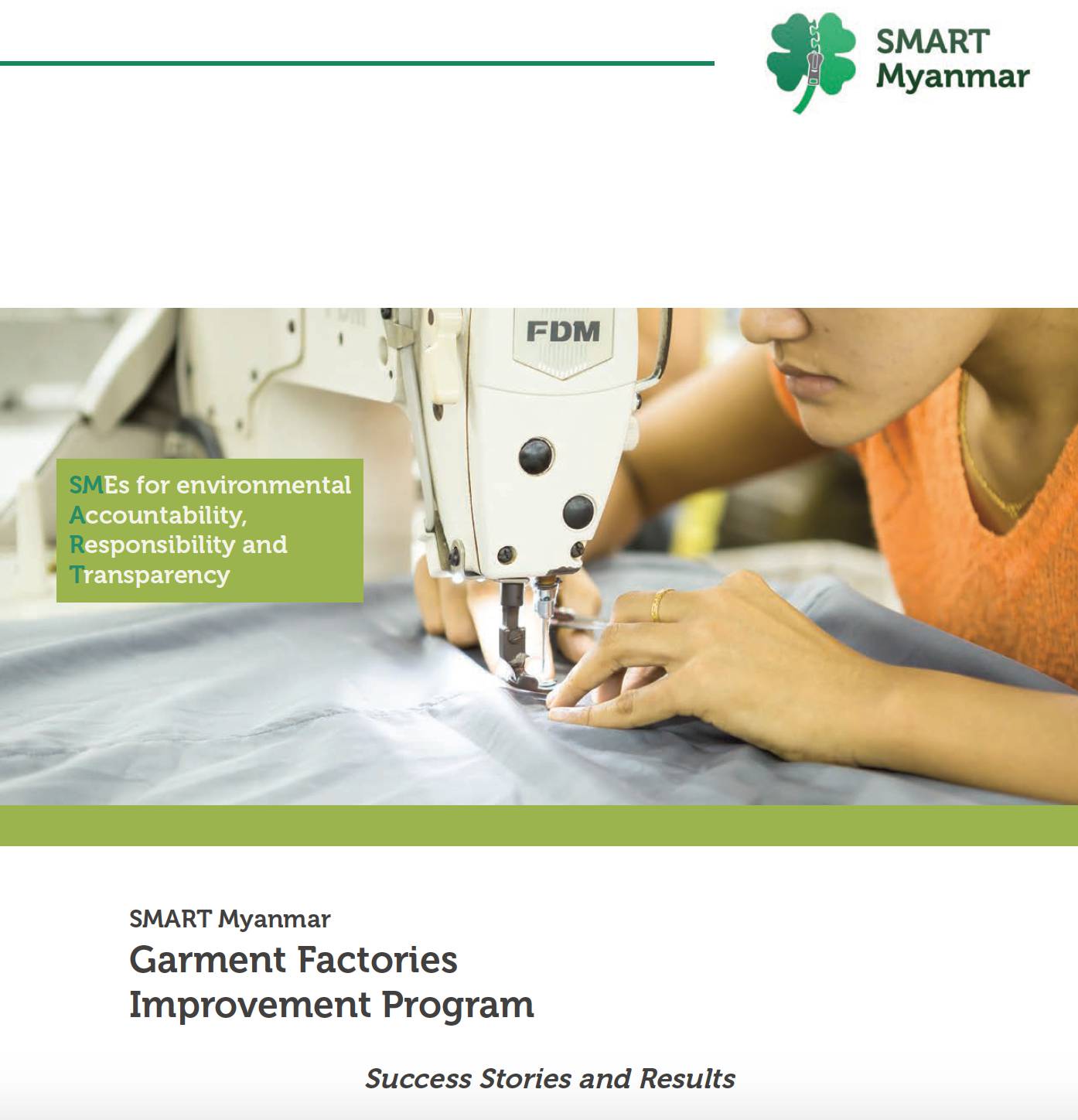 SMART Myanmar

FDM

SMEs for environmental Accountability, Responsibility and Transparency

SMART Myanmar

Garment Factories Improvement Program

Success Stories and Results